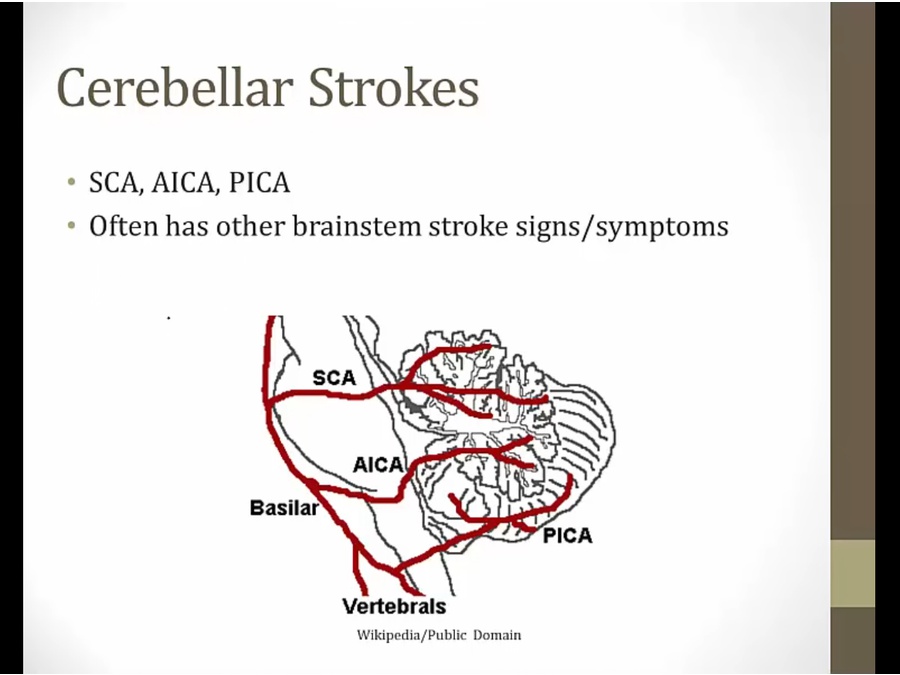 Cerebellar Strokes

• SCA, AICA, PICA
• Often has other brainstem stroke signs/symptoms

SCA
AICA
Basilar
PICA
Vertebrals

Wikipedia/Public Domain